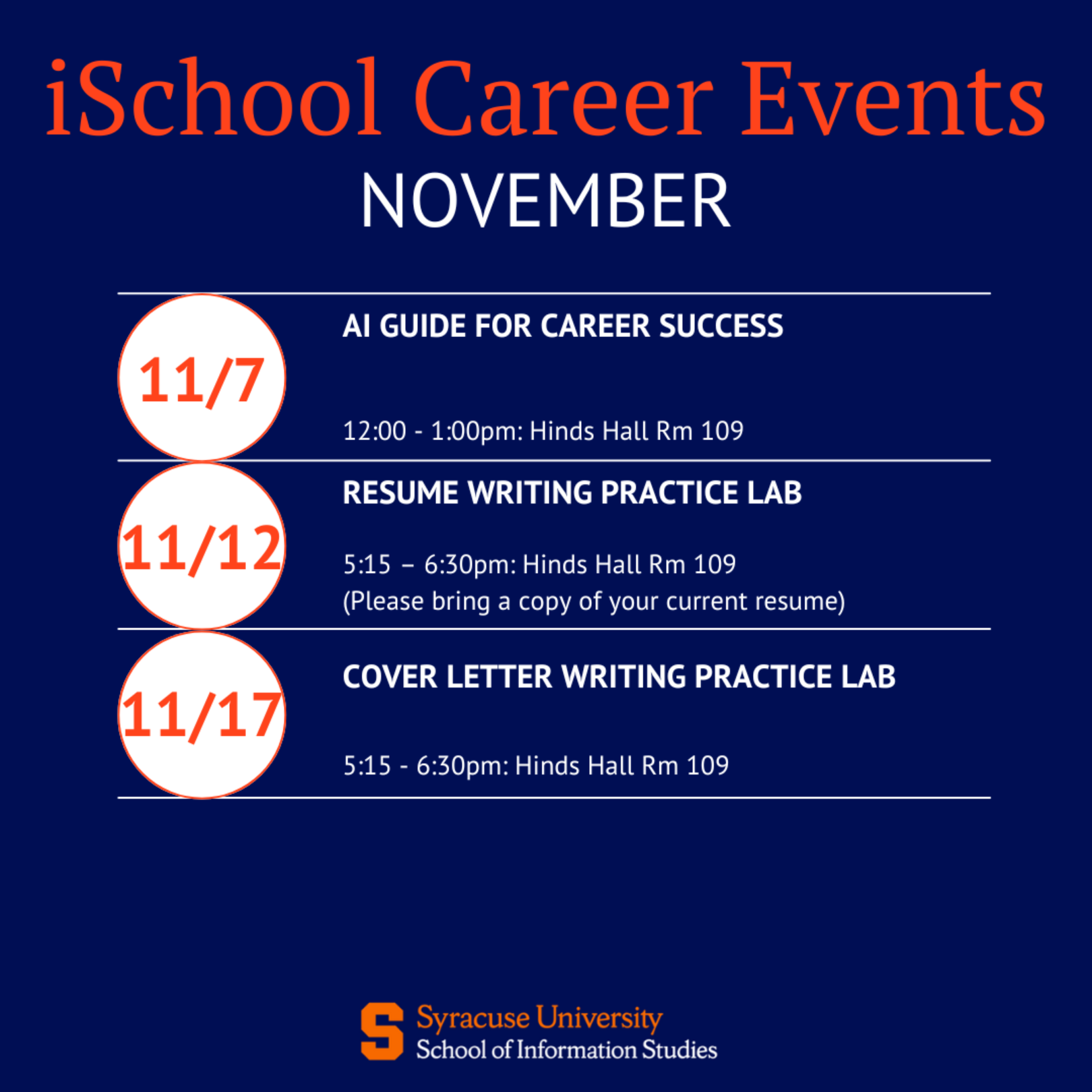 iSchool Career Events
NOVEMBER

11/7
AI GUIDE FOR CAREER SUCCESS

12:00 - 1:00pm: Hinds Hall Rm 109

11/12
RESUME WRITING PRACTICE LAB

5:15 – 6:30pm: Hinds Hall Rm 109
(Please bring a copy of your current resume)

11/17
COVER LETTER WRITING PRACTICE LAB

5:15 - 6:30pm: Hinds Hall Rm 109

S
Syracuse University
School of Information Studies